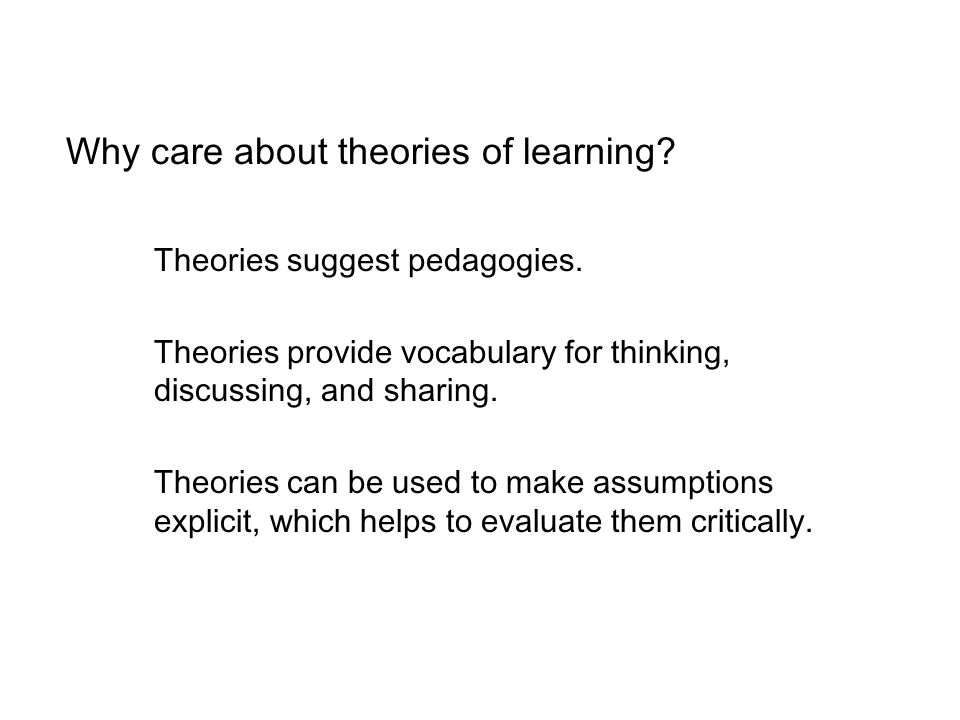 Why care about theories of learning?

Theories suggest pedagogies.

Theories provide vocabulary for thinking, discussing, and sharing.

Theories can be used to make assumptions explicit, which helps to evaluate them critically.